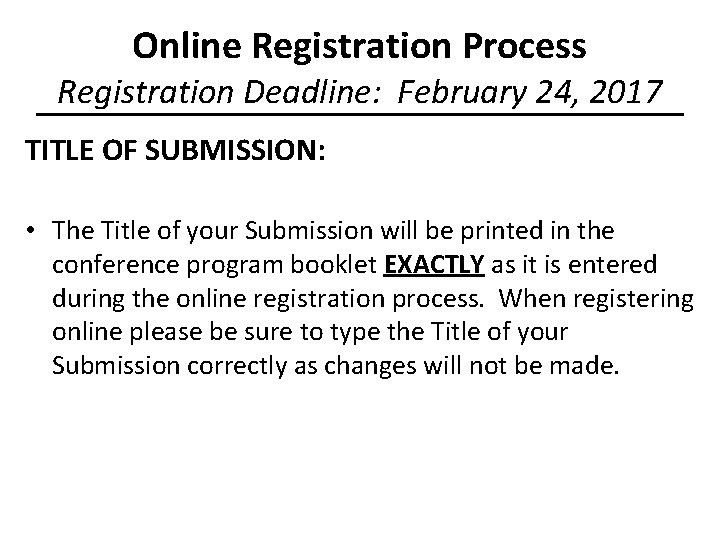 Online Registration Process
Registration Deadline: February 24, 2017

TITLE OF SUBMISSION:

• The Title of your Submission will be printed in the conference program booklet EXACTLY as it is entered during the online registration process. When registering online please be sure to type the Title of your Submission correctly as changes will not be made.